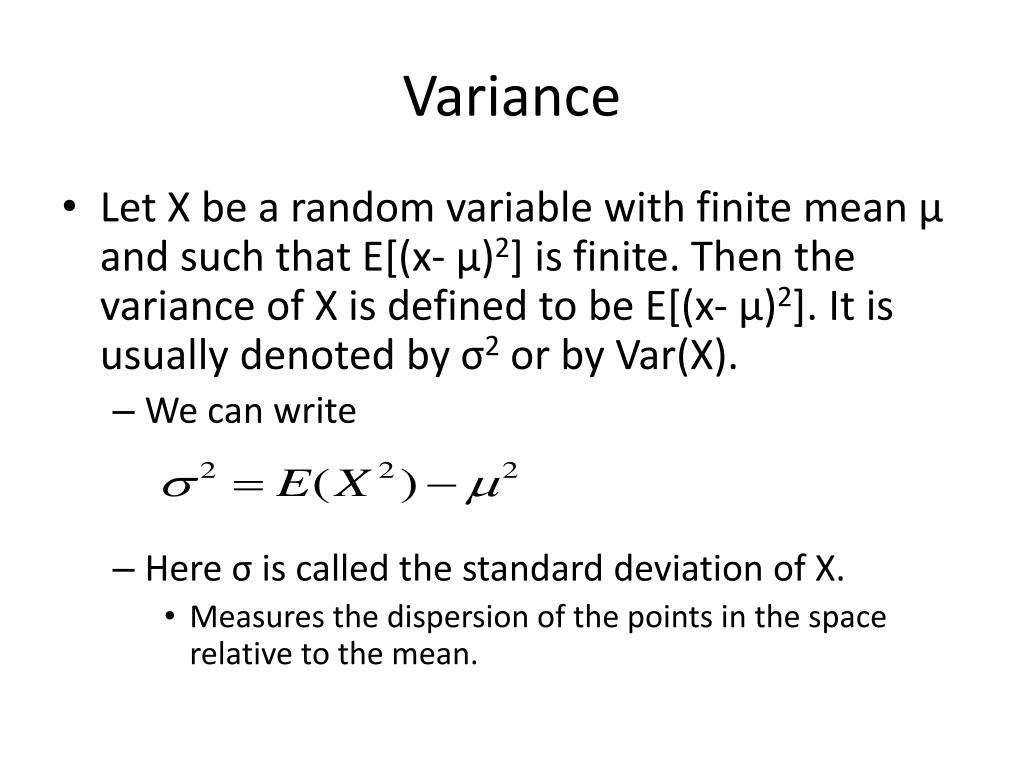 Variance

• Let X be a random variable with finite mean μ and such that E[(x- μ)$^2$] is finite. Then the variance of X is defined to be E[(x- μ)$^2$]. It is usually denoted by σ$^2$ or by Var(X).

– We can write

$\sigma^2 = E(X^2) - \mu^2$

– Here σ is called the standard deviation of X.

• Measures the dispersion of the points in the space relative to the mean.